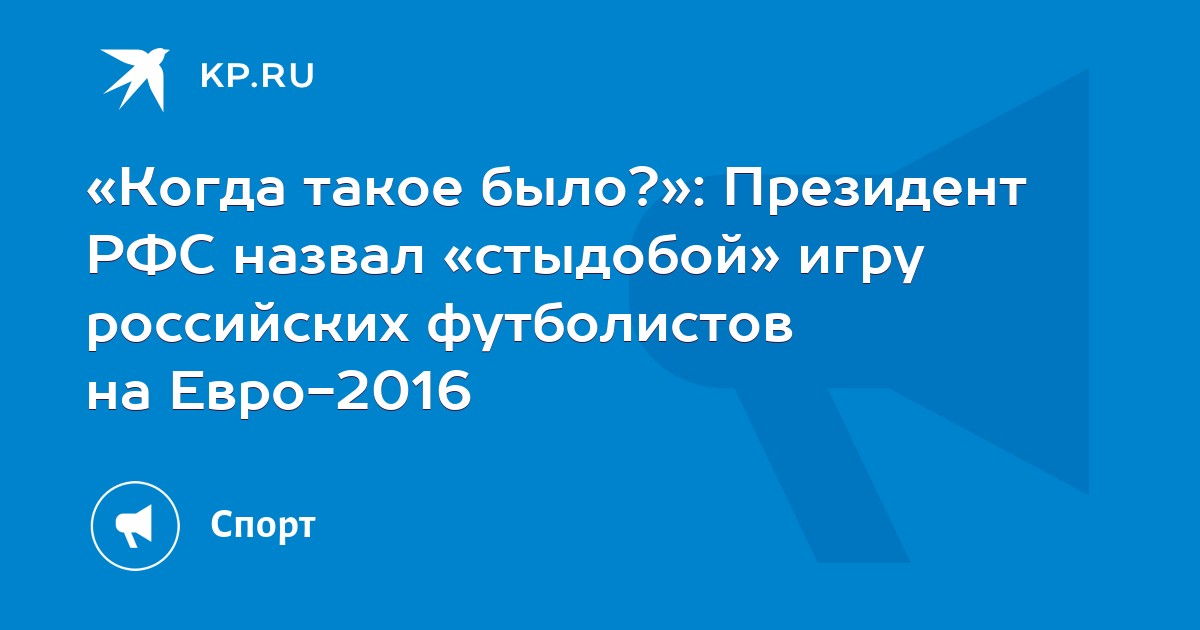 KP.RU

«Когда такое было?»: Президент РФС назвал «стыдобой» игру российских футболистов на Евро-2016

Спорт